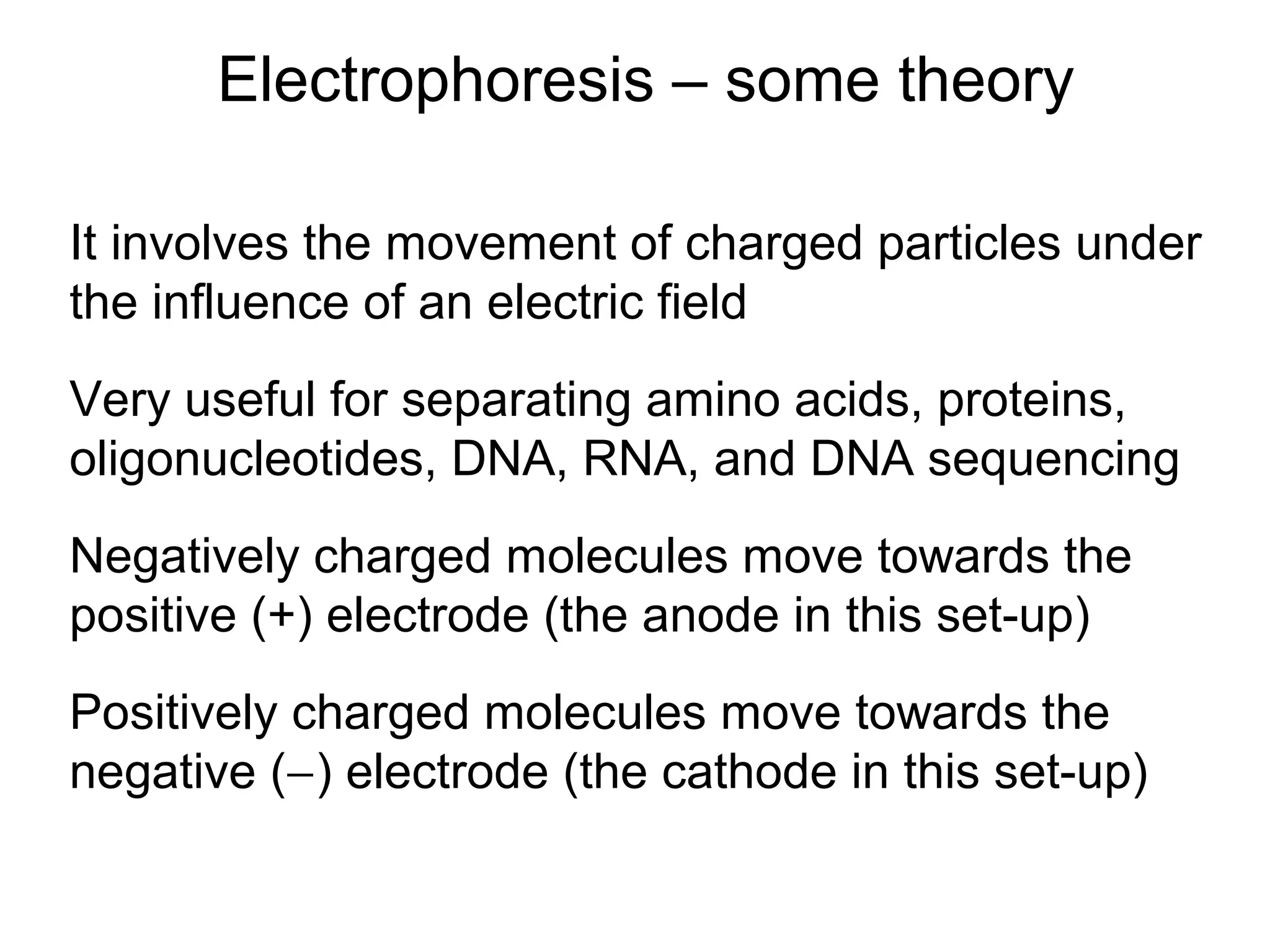 Electrophoresis – some theory

It involves the movement of charged particles under the influence of an electric field

Very useful for separating amino acids, proteins, oligonucleotides, DNA, RNA, and DNA sequencing

Negatively charged molecules move towards the positive (+) electrode (the anode in this set-up)

Positively charged molecules move towards the negative (–) electrode (the cathode in this set-up)